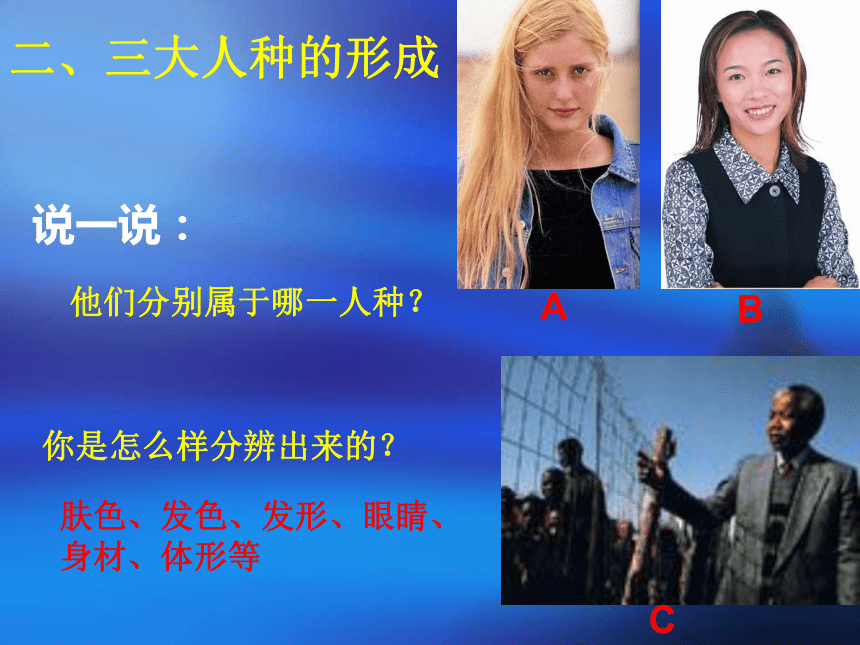 二、三大人种的形成

说一说：

他们分别属于哪一人种？

A

B

你是怎么样分辨出来的？

肤色、发色、发形、眼睛、身材、体形等

C